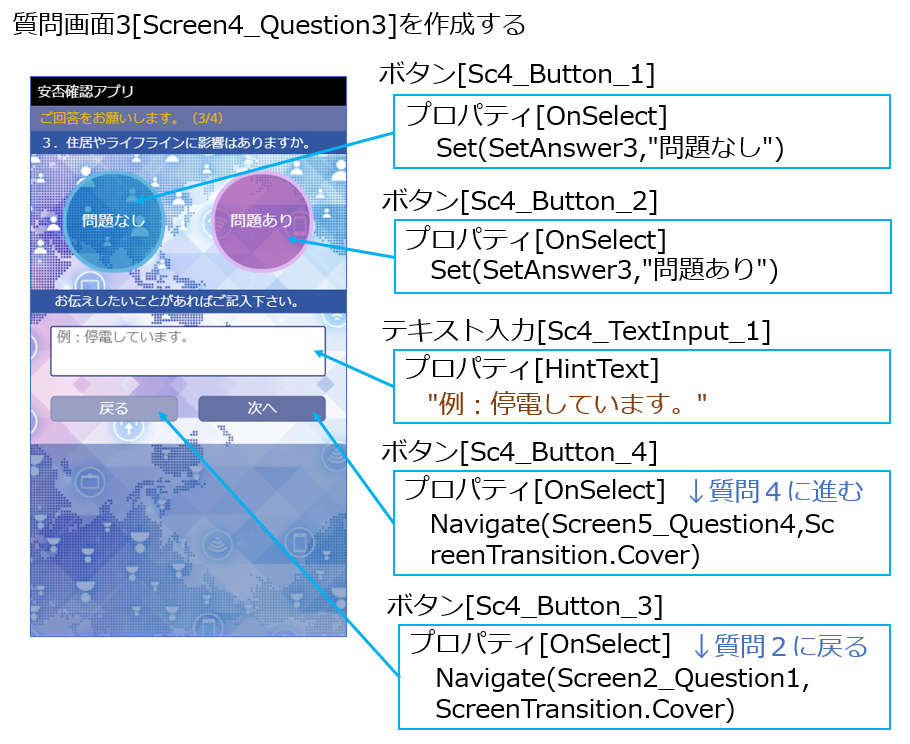 質問画面3[Screen4_Question3]を作成する

安否確認アプリ

ご回答をお願いします。（3/4）

3．住居やライフラインに影響はありますか。

問題なし

問題あり

お伝えしたいことがあればご記入下さい。

例：停電しています。

戻る

次へ

ボタン[Sc4_Button_1]

プロパティ[OnSelect]
Set(SetAnswer3,"問題なし")

ボタン[Sc4_Button_2]

プロパティ[OnSelect]
Set(SetAnswer3,"問題あり")

テキスト入力[Sc4_TextInput_1]

プロパティ[HintText]
"例：停電しています。"

ボタン[Sc4_Button_4]

プロパティ[OnSelect] ↓質問４に進む
Navigate(Screen5_Question4,ScreenTransition.Cover)

ボタン[Sc4_Button_3]

プロパティ[OnSelect] ↓質問２に戻る
Navigate(Screen2_Question1,
ScreenTransition.Cover)